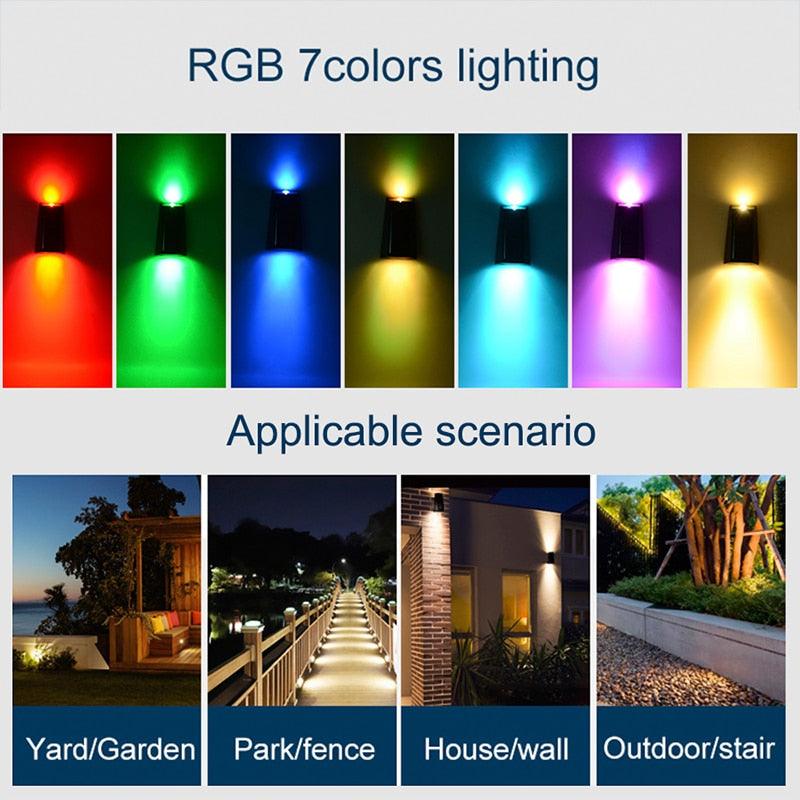 RGB 7colors lighting

Applicable scenario

Yard/Garden

Park/fence

House/wall

Outdoor/stair